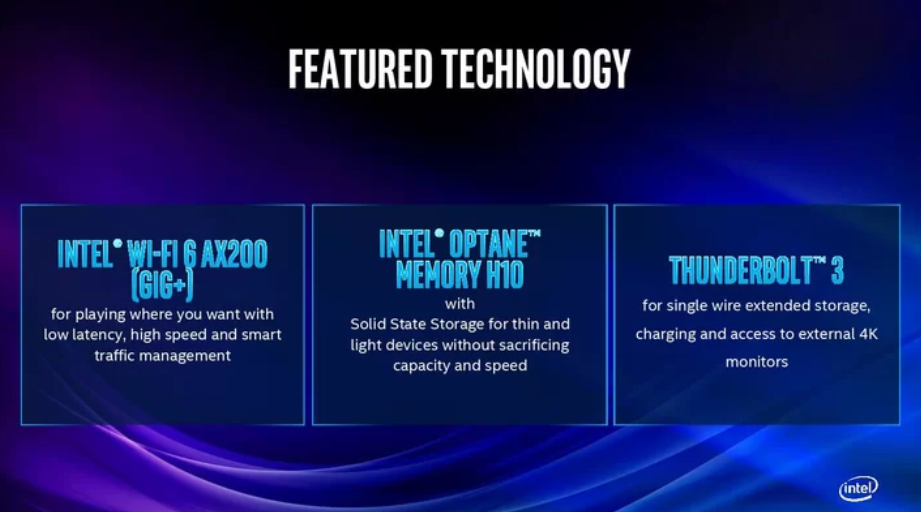 FEATURED TECHNOLOGY

INTEL® WI-FI 6 AX200 (GIG+)
for playing where you want with low latency, high speed and smart traffic management

INTEL® OPTANE™ MEMORY H10
with
Solid State Storage for thin and light devices without sacrificing capacity and speed

THUNDERBOLT™ 3
for single wire extended storage, charging and access to external 4K monitors

intel